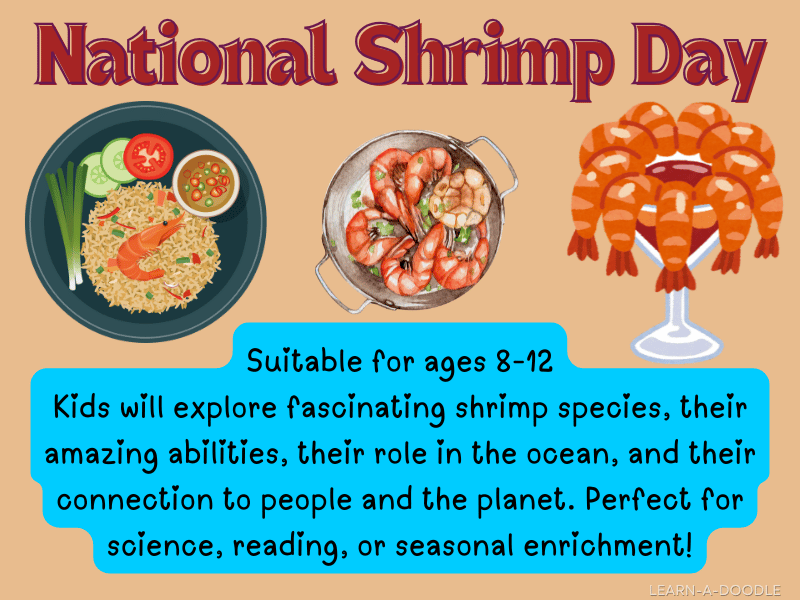 National Shrimp Day

Suitable for ages 8-12
Kids will explore fascinating shrimp species, their amazing abilities, their role in the ocean, and their connection to people and the planet. Perfect for science, reading, or seasonal enrichment!

LEARN-A-DOODLE